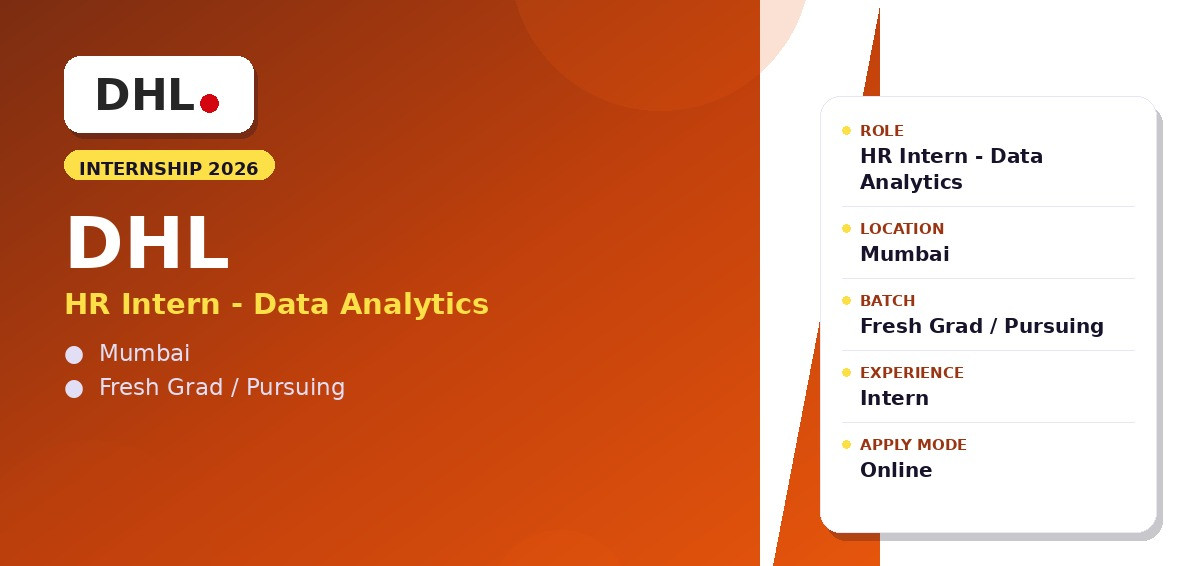 DHL

INTERNSHIP 2026

DHL

HR Intern - Data Analytics

Mumbai

Fresh Grad / Pursuing

ROLE
HR Intern - Data Analytics

LOCATION
Mumbai

BATCH
Fresh Grad / Pursuing

EXPERIENCE
Intern

APPLY MODE
Online